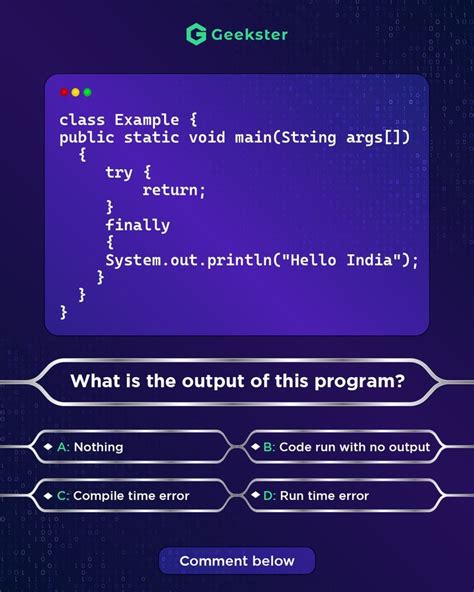 Geekster

class Example {
public static void main(String args[])
  {
     try {
         return;
     }
     finally
     {
     System.out.println("Hello India");
    }
  }
}

What is the output of this program?

A: Nothing

B: Code run with no output

C: Compile time error

D: Run time error

Comment below